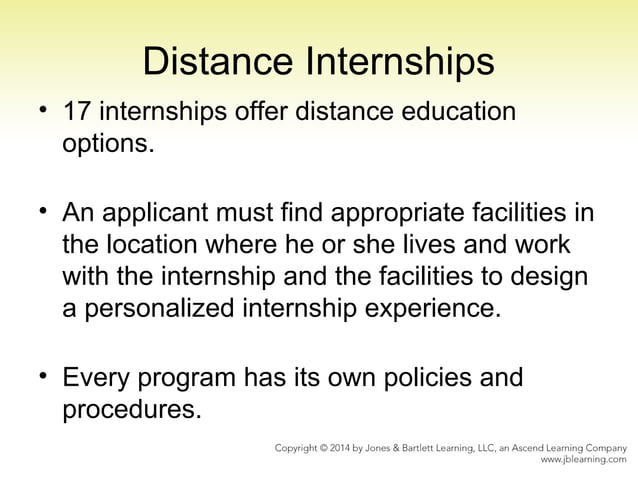 Distance Internships

• 17 internships offer distance education options.

• An applicant must find appropriate facilities in the location where he or she lives and work with the internship and the facilities to design a personalized internship experience.

• Every program has its own policies and procedures.

Copyright © 2014 by Jones & Bartlett Learning, LLC, an Ascend Learning Company
www.jblearning.com